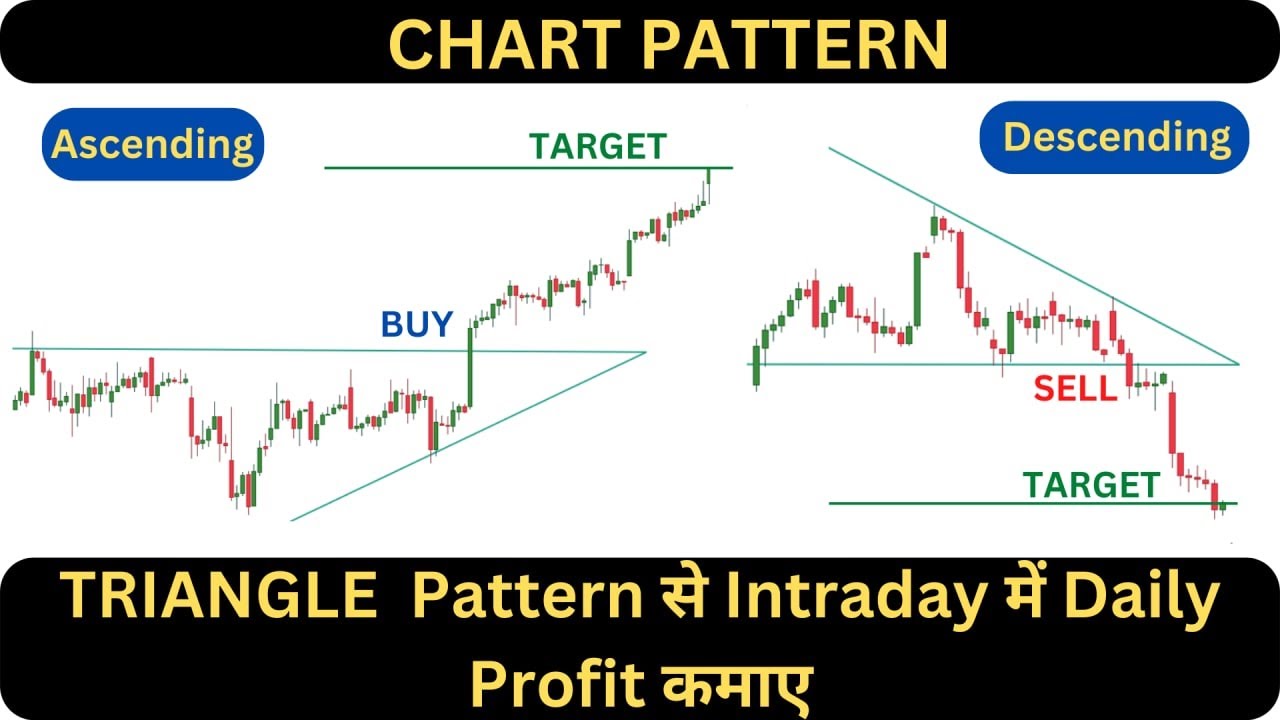 CHART PATTERN

Ascending

TARGET

BUY

Descending

SELL

TARGET

TRIANGLE Pattern से Intraday में Daily Profit कमाए